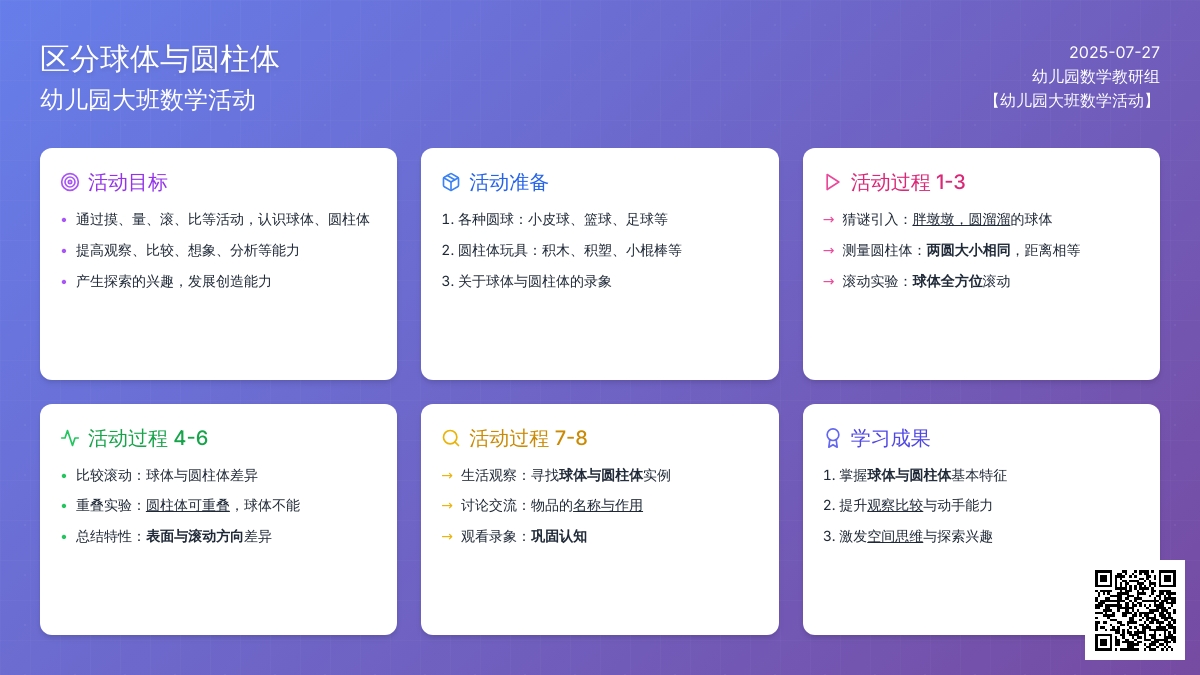 区分球体与圆柱体
幼儿园大班数学活动

2025-07-27
幼儿园数学教研组
【幼儿园大班数学活动】

活动目标
• 通过摸、量、滚、比等活动，认识球体、圆柱体
• 提高观察、比较、想象、分析等能力
• 产生探索的兴趣，发展创造能力

活动准备
1. 各种圆球：小皮球、篮球、足球等
2. 圆柱体玩具：积木、积塑、小棍棒等
3. 关于球体与圆柱体的录象

活动过程 1-3
→ 猜谜引入：胖墩墩，圆溜溜的球体
→ 测量圆柱体：两圆大小相同，距离相等
→ 滚动实验：球体全方位滚动

活动过程 4-6
• 比较滚动：球体与圆柱体差异
• 重叠实验：圆柱体可重叠，球体不能
• 总结特性：表面与滚动方向差异

活动过程 7-8
→ 生活观察：寻找球体与圆柱体实例
→ 讨论交流：物品的名称与作用
→ 观看录象：巩固认知

学习成果
1. 掌握球体与圆柱体基本特征
2. 提升观察比较与动手能力
3. 激发空间思维与探索兴趣